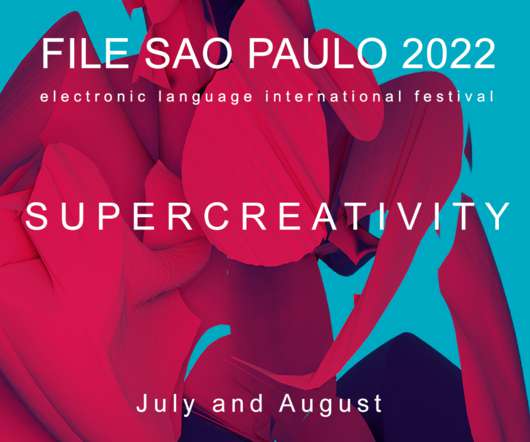 FILE SAO PAULO 2022
electronic language international festival

SUPERCREATIVITY

July and August